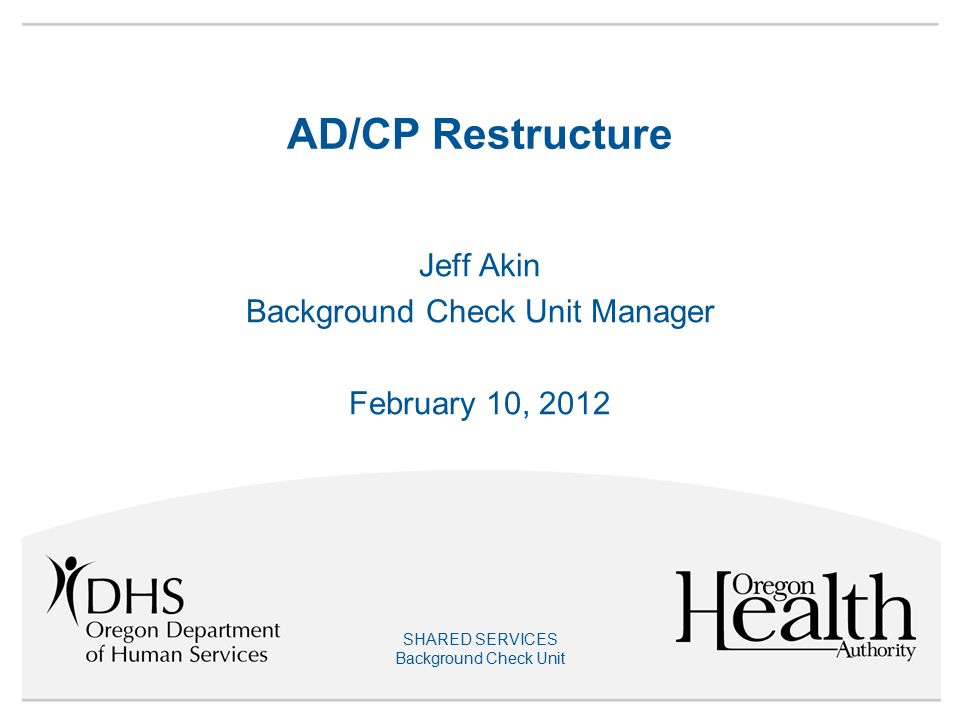 AD/CP Restructure

Jeff Akin
Background Check Unit Manager

February 10, 2012

DHS
Oregon Department of Human Services

SHARED SERVICES
Background Check Unit

Oregon Health Authority